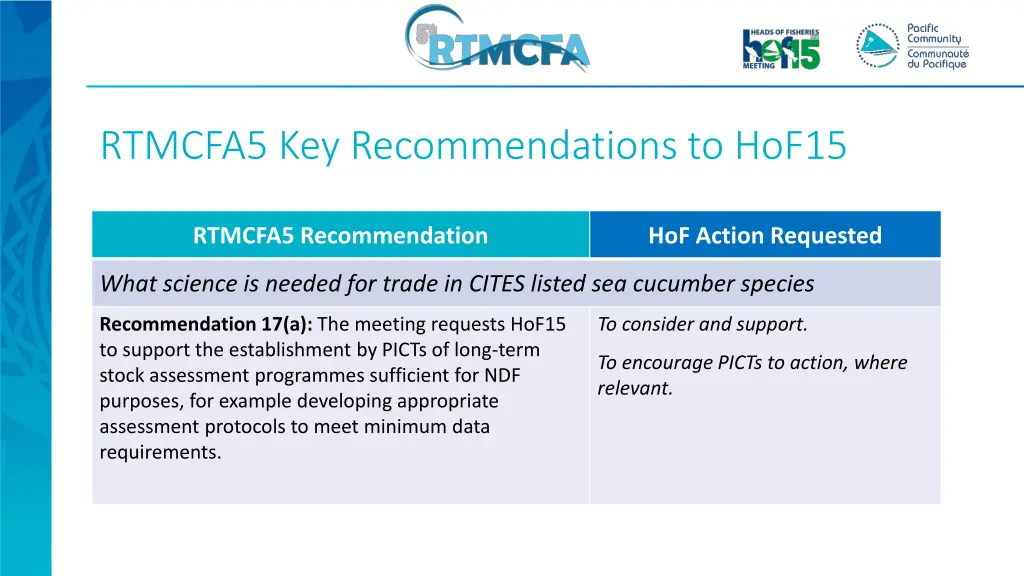 5th RTMCFA

HEADS OF FISHERIES MEETING HoF15

Pacific Community
Communauté du Pacifique

RTMCFA5 Key Recommendations to HoF15

| RTMCFA5 Recommendation | HoF Action Requested |
|---|---|
| *What science is needed for trade in CITES listed sea cucumber species* | |
| **Recommendation 17(a):** The meeting requests HoF15 to support the establishment by PICTs of long-term stock assessment programmes sufficient for NDF purposes, for example developing appropriate assessment protocols to meet minimum data requirements. | *To consider and support.* *To encourage PICTs to action, where relevant.* |